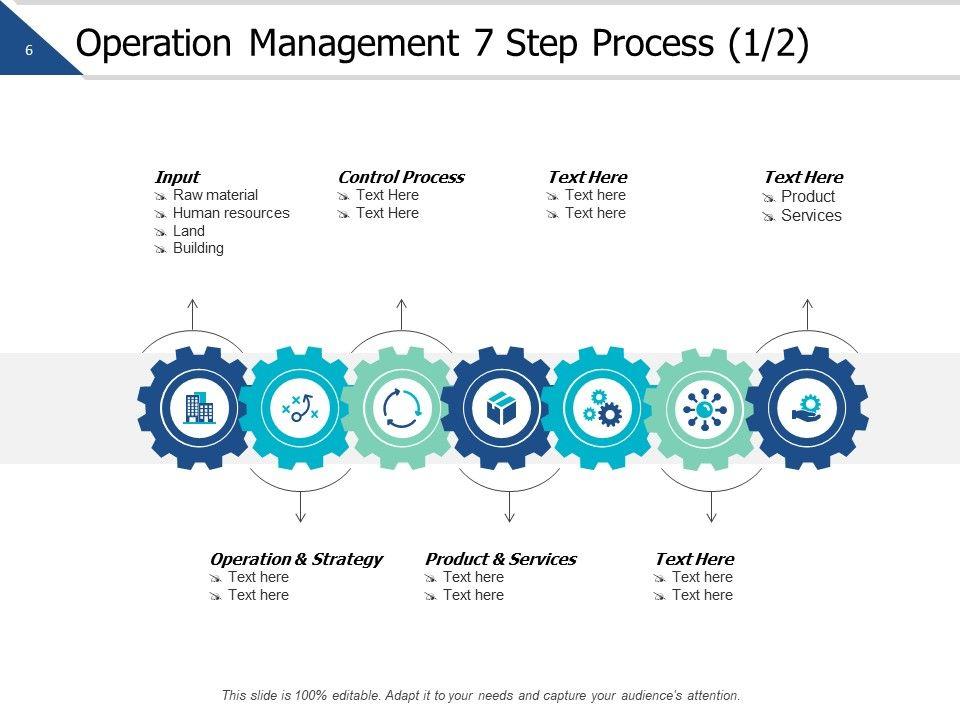 6

Operation Management 7 Step Process (1/2)

Input
Raw material
Human resources
Land
Building

Control Process
Text Here
Text Here

Text Here
Text here
Text here

Text Here
Product
Services

Operation & Strategy
Text here
Text here

Product & Services
Text here
Text here

Text Here
Text here
Text here

This slide is 100% editable. Adapt it to your needs and capture your audience's attention.